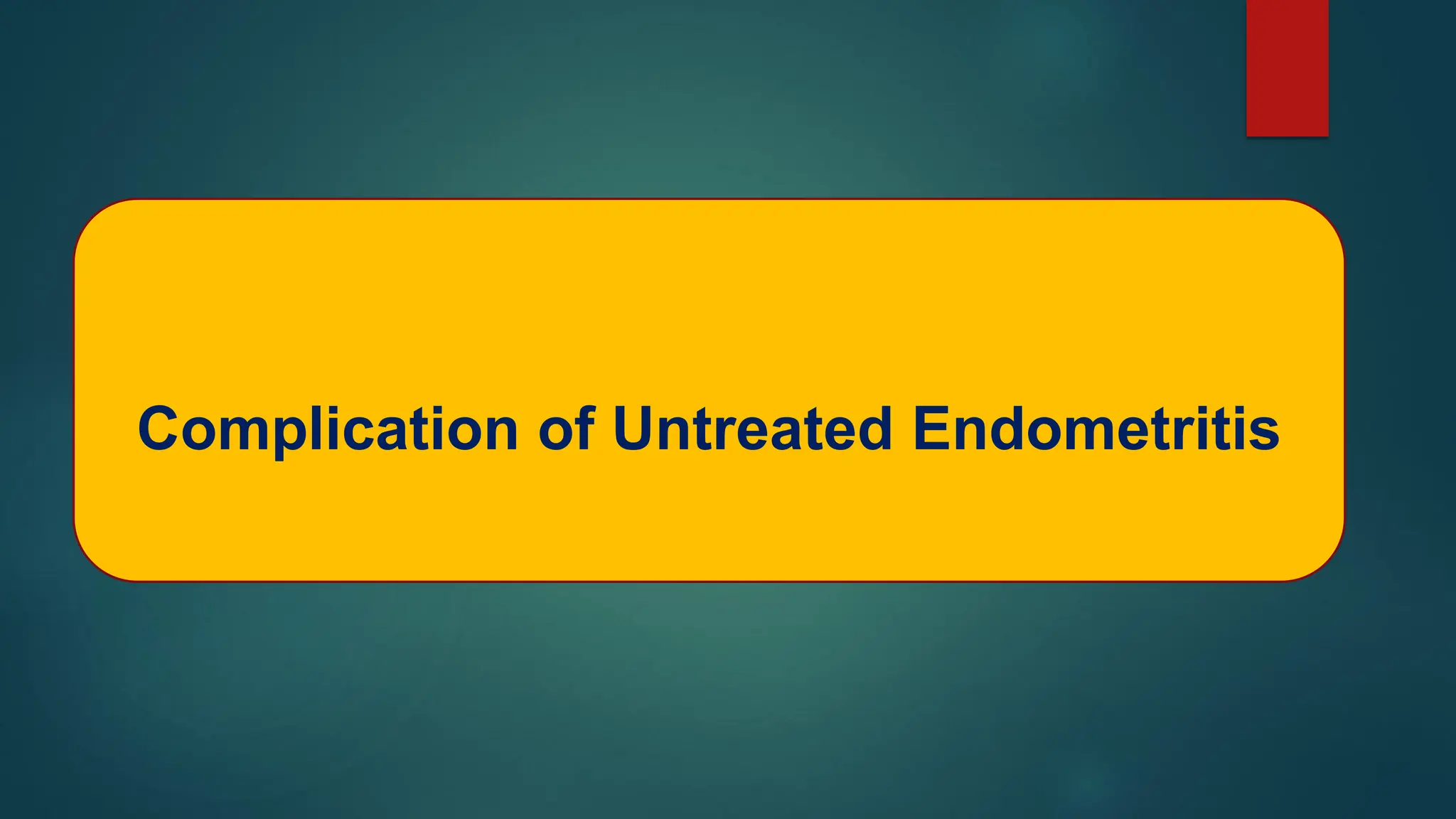 Complication of Untreated Endometritis